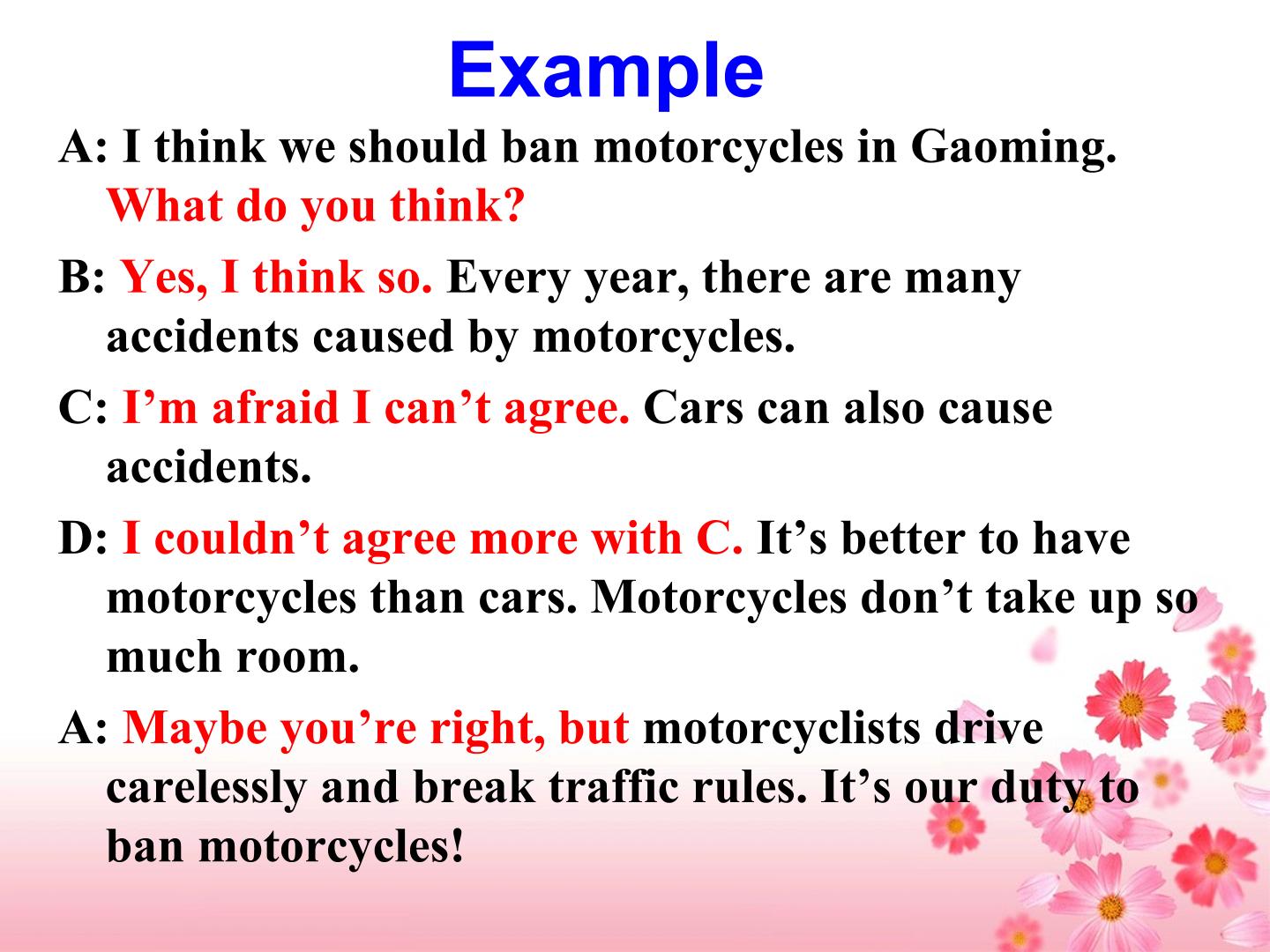 Example

A: I think we should ban motorcycles in Gaoming. What do you think?

B: Yes, I think so. Every year, there are many accidents caused by motorcycles.

C: I’m afraid I can’t agree. Cars can also cause accidents.

D: I couldn’t agree more with C. It’s better to have motorcycles than cars. Motorcycles don’t take up so much room.

A: Maybe you’re right, but motorcyclists drive carelessly and break traffic rules. It’s our duty to ban motorcycles!